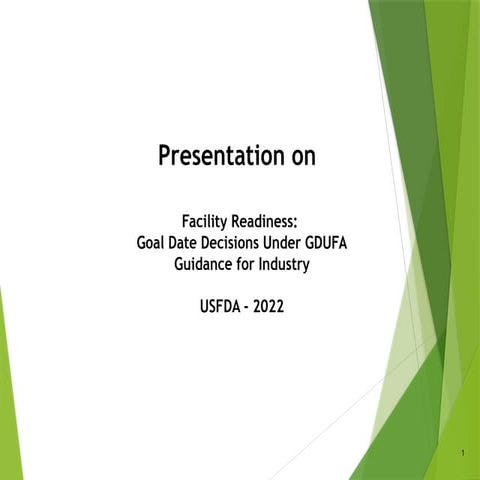 Presentation on

Facility Readiness:
Goal Date Decisions Under GDUFA
Guidance for Industry

USFDA - 2022

1